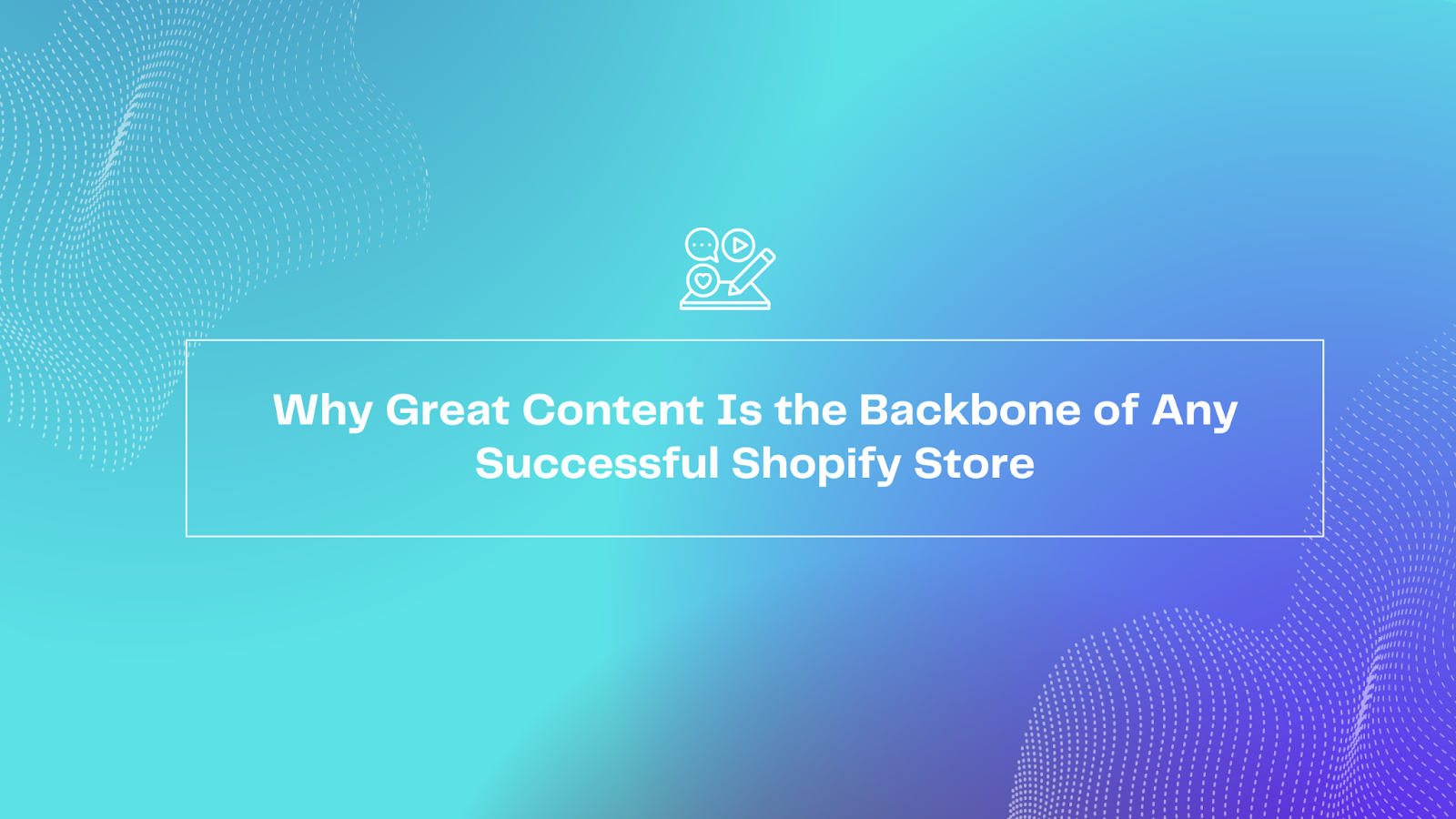 Why Great Content Is the Backbone of Any Successful Shopify Store